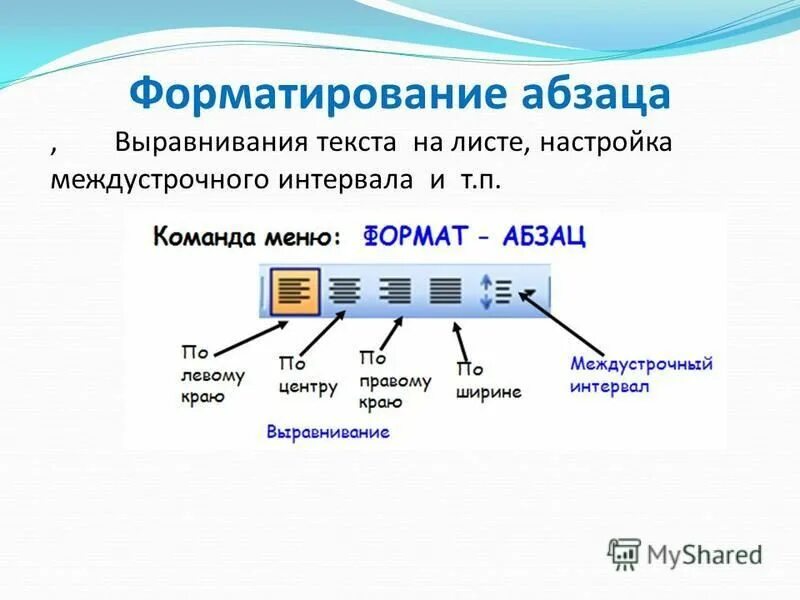 Форматирование абзаца

, Выравнивания текста на листе, настройка междустрочного интервала и т.п.

Команда меню: ФОРМАТ - АБЗАЦ

По левому краю

По центру

По правому краю

По ширине

Междустрочный интервал

Выравнивание

MyShared